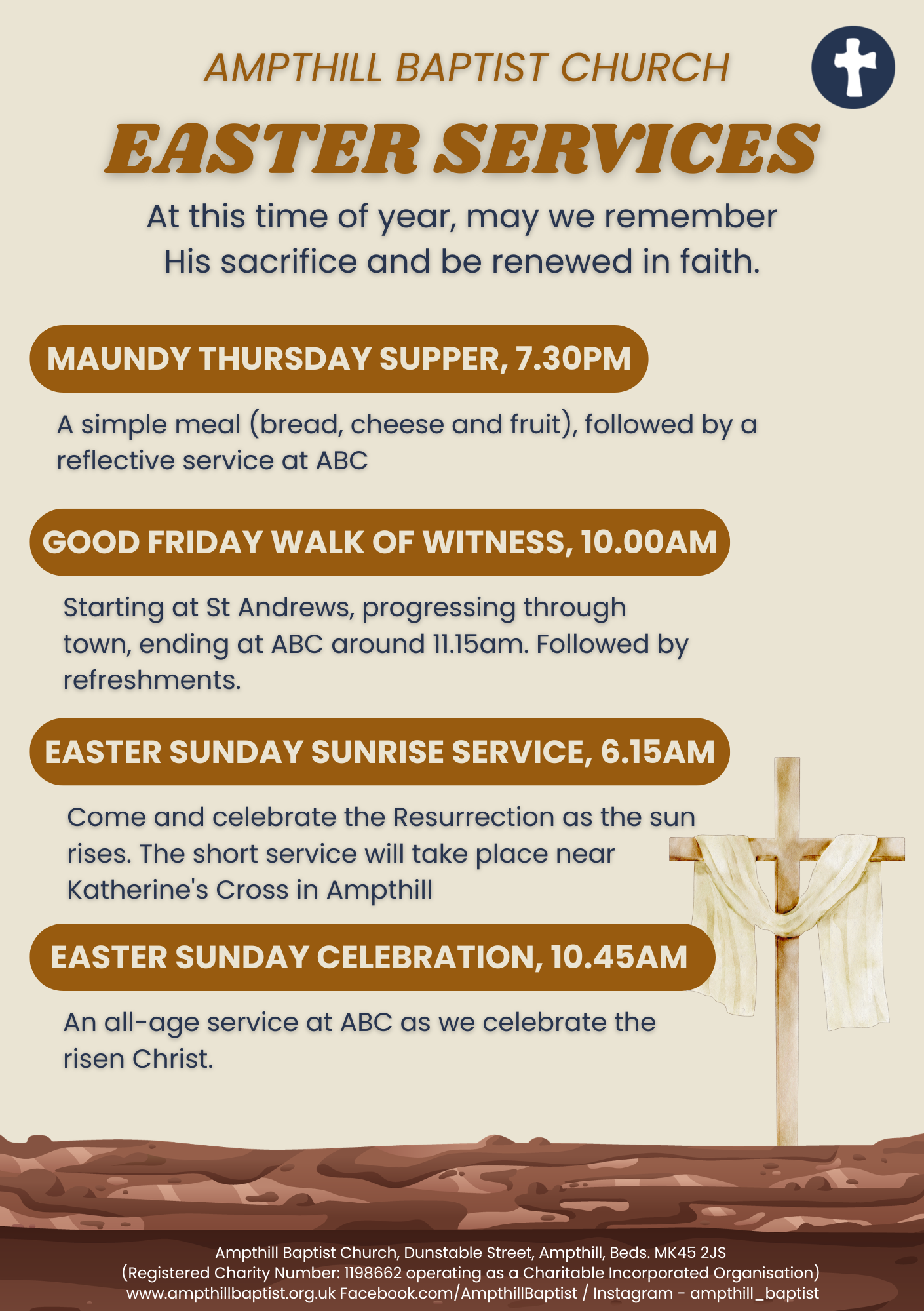 AMPTHILL BAPTIST CHURCH

EASTER SERVICES

At this time of year, may we remember His sacrifice and be renewed in faith.

MAUNDY THURSDAY SUPPER, 7.30PM

A simple meal (bread, cheese and fruit), followed by a reflective service at ABC

GOOD FRIDAY WALK OF WITNESS, 10.00AM

Starting at St Andrews, progressing through town, ending at ABC around 11.15am. Followed by refreshments.

EASTER SUNDAY SUNRISE SERVICE, 6.15AM

Come and celebrate the Resurrection as the sun rises. The short service will take place near Katherine's Cross in Ampthill

EASTER SUNDAY CELEBRATION, 10.45AM

An all-age service at ABC as we celebrate the risen Christ.

Ampthill Baptist Church, Dunstable Street, Ampthill, Beds. MK45 2JS
(Registered Charity Number: 1198662 operating as a Charitable Incorporated Organisation)
www.ampthillbaptist.org.uk Facebook.com/AmpthillBaptist / Instagram - ampthill_baptist